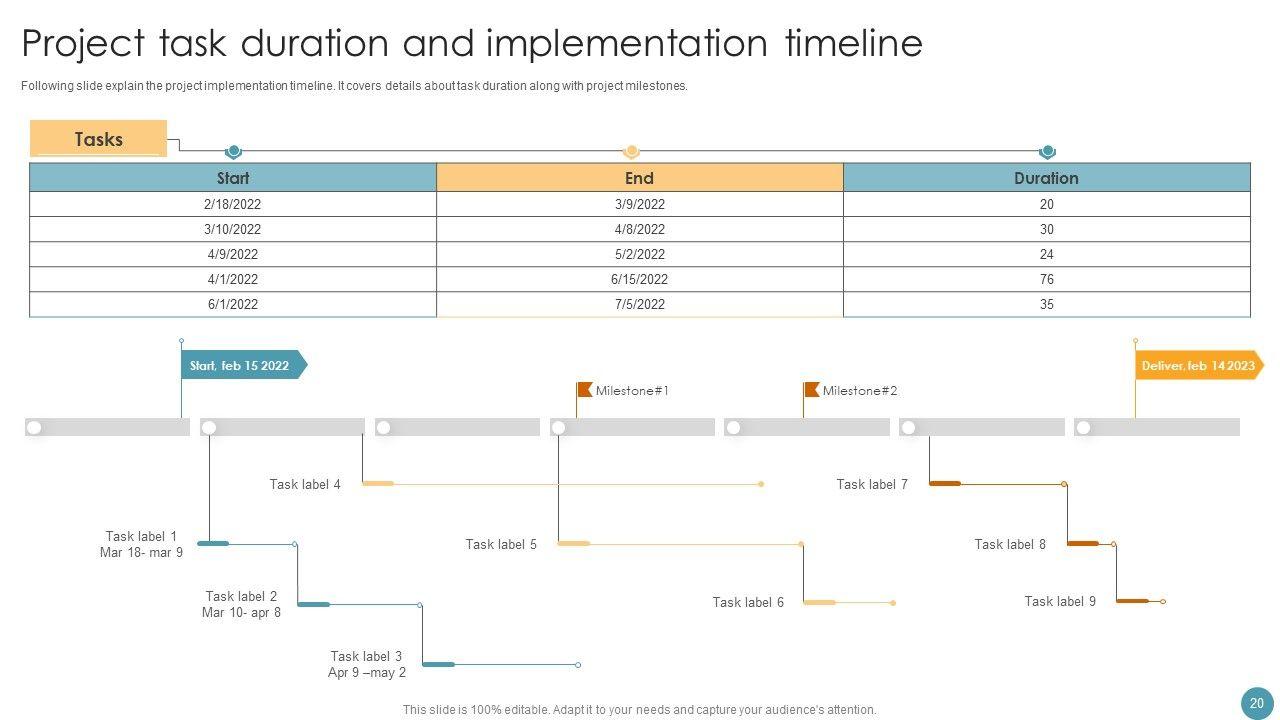 Project task duration and implementation timeline

Following slide explain the project implementation timeline. It covers details about task duration along with project milestones.

Tasks

| Start | End | Duration |
|---|---|---|
| 2/18/2022 | 3/9/2022 | 20 |
| 3/10/2022 | 4/8/2022 | 30 |
| 4/9/2022 | 5/2/2022 | 24 |
| 4/1/2022 | 6/15/2022 | 76 |
| 6/1/2022 | 7/5/2022 | 35 |

Start, feb 15 2022

Milestone#1

Milestone#2

Deliver, feb 14 2023

Task label 4

Task label 7

Task label 1
Mar 18- mar 9

Task label 5

Task label 8

Task label 2
Mar 10- apr 8

Task label 6

Task label 9

Task label 3
Apr 9 –may 2

This slide is 100% editable. Adapt it to your needs and capture your audience's attention.

20